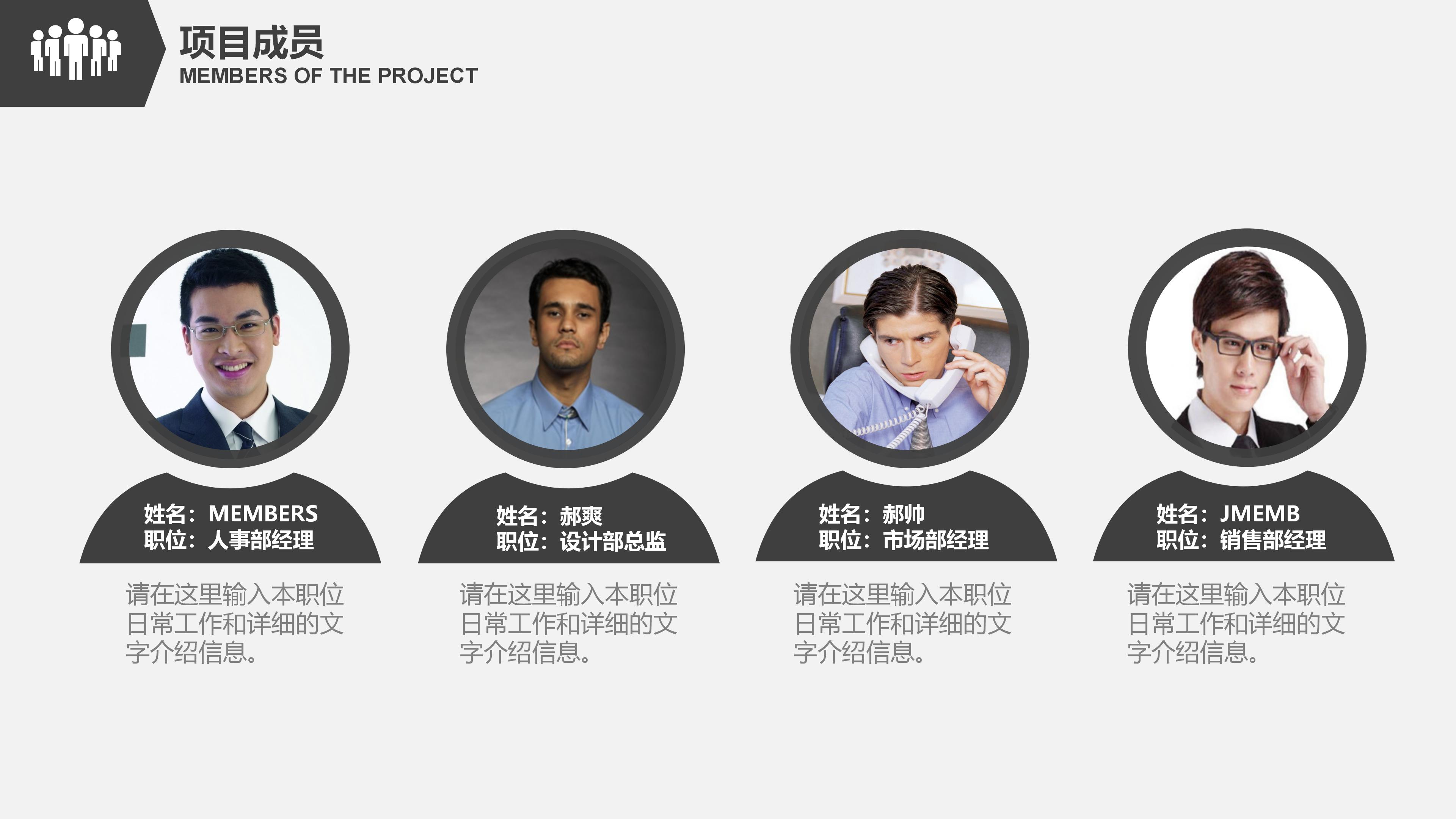 项目成员
MEMBERS OF THE PROJECT

姓名：MEMBERS
职位：人事部经理

请在这里输入本职位日常工作和详细的文字介绍信息。

姓名：郝爽
职位：设计部总监

请在这里输入本职位日常工作和详细的文字介绍信息。

姓名：郝帅
职位：市场部经理

请在这里输入本职位日常工作和详细的文字介绍信息。

姓名：JMEMB
职位：销售部经理

请在这里输入本职位日常工作和详细的文字介绍信息。